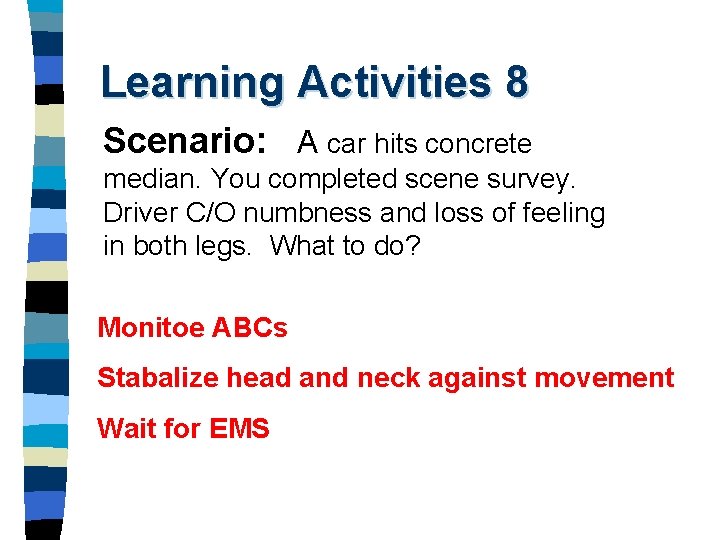 Learning Activities 8

Scenario: A car hits concrete median. You completed scene survey. Driver C/O numbness and loss of feeling in both legs. What to do?

Monitoe ABCs

Stabalize head and neck against movement

Wait for EMS